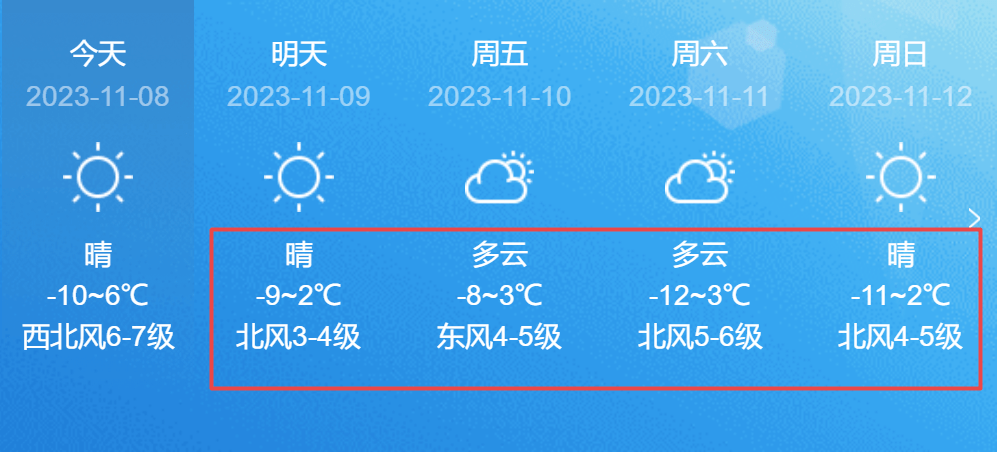 今天
2023-11-08
晴
-10~6℃
西北风6-7级

明天
2023-11-09
晴
-9~2℃
北风3-4级

周五
2023-11-10
多云
-8~3℃
东风4-5级

周六
2023-11-11
多云
-12~3℃
北风5-6级

周日
2023-11-12
晴
-11~2℃
北风4-5级